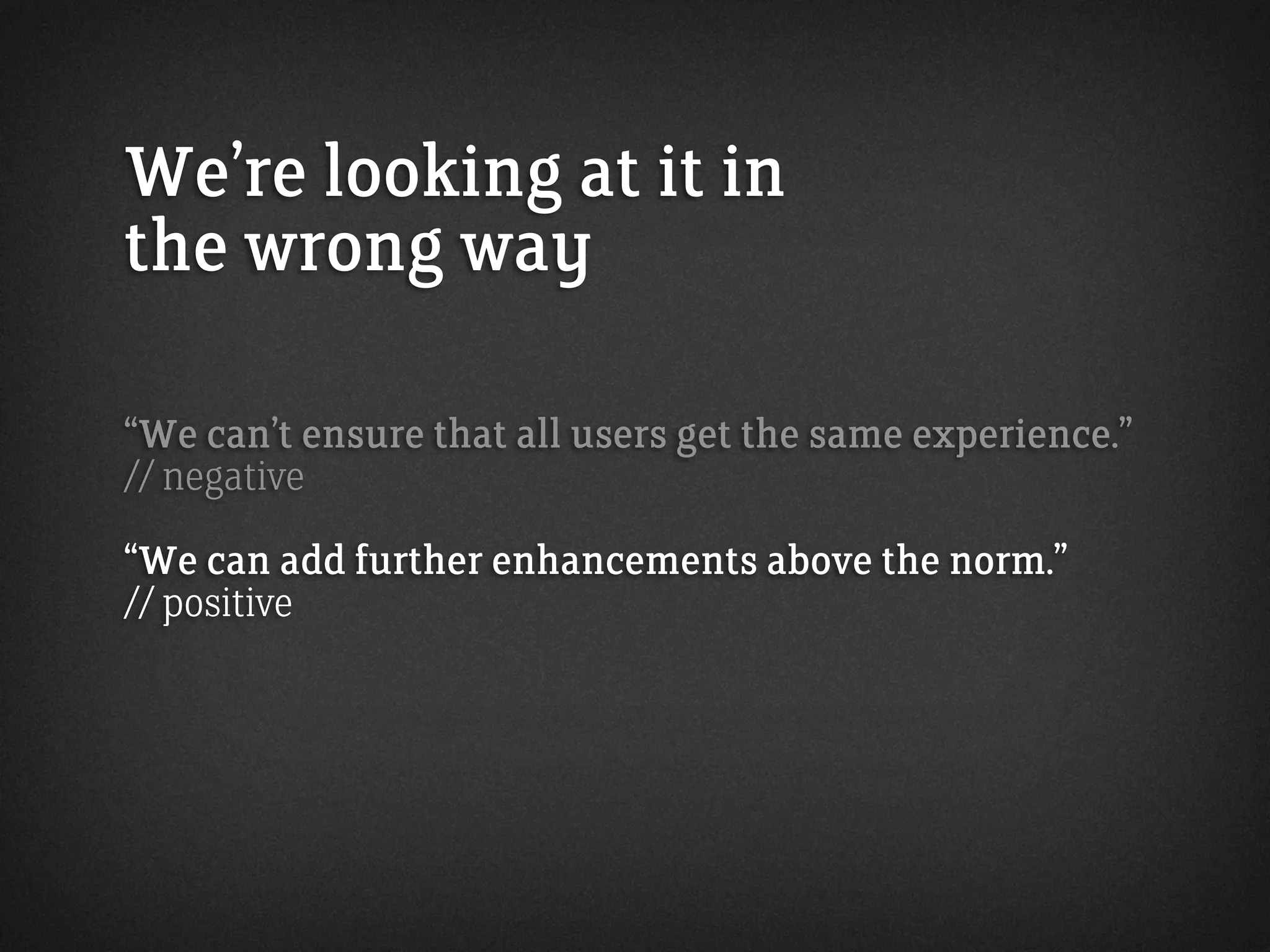 We’re looking at it in the wrong way

“We can’t ensure that all users get the same experience.”
// negative

“We can add further enhancements above the norm.”
// positive